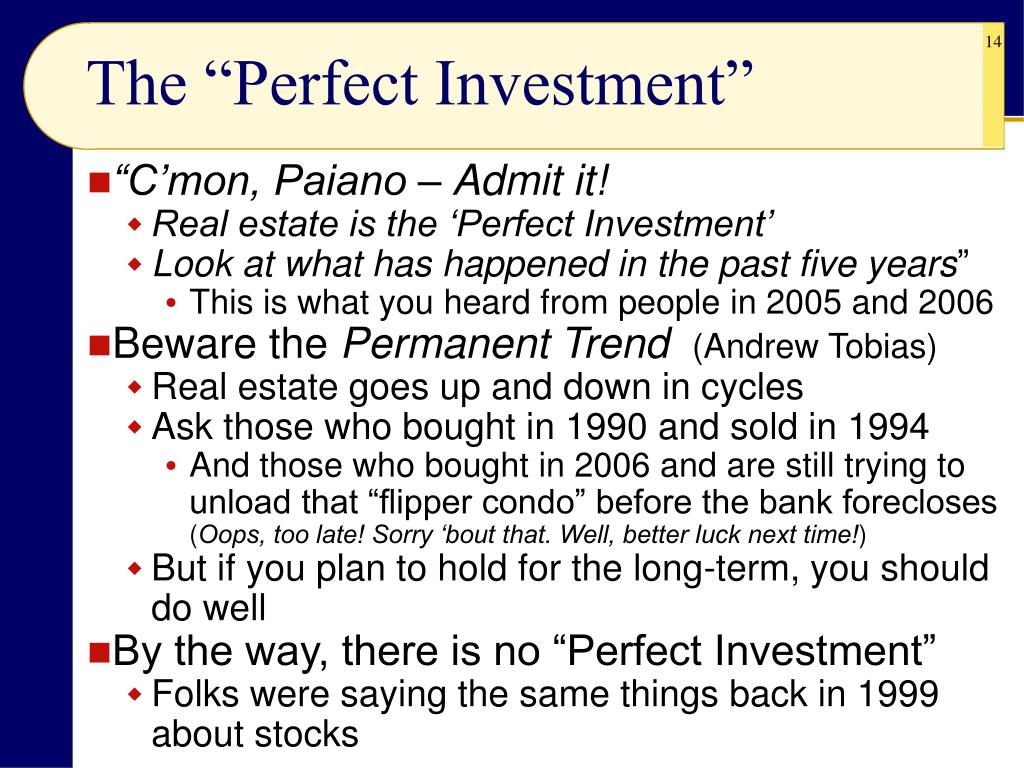 14

The “Perfect Investment”

“C’mon, Paiano – Admit it!
Real estate is the ‘Perfect Investment’
Look at what has happened in the past five years”
This is what you heard from people in 2005 and 2006

Beware the Permanent Trend (Andrew Tobias)
Real estate goes up and down in cycles
Ask those who bought in 1990 and sold in 1994
And those who bought in 2006 and are still trying to unload that “flipper condo” before the bank forecloses (Oops, too late! Sorry ‘bout that. Well, better luck next time!)
But if you plan to hold for the long-term, you should do well

By the way, there is no “Perfect Investment”
Folks were saying the same things back in 1999 about stocks